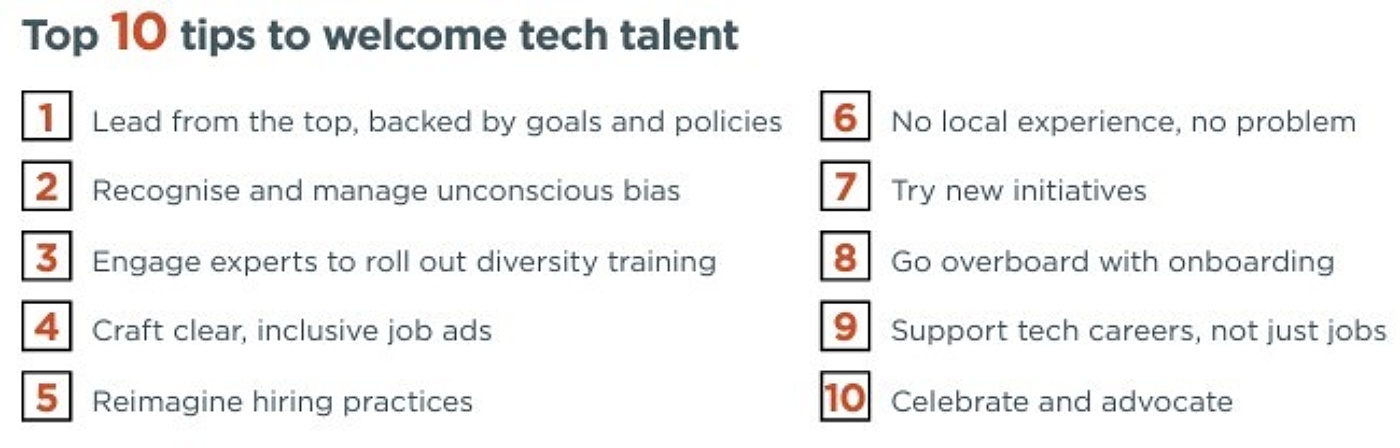 Top 10 tips to welcome tech talent

1 Lead from the top, backed by goals and policies

2 Recognise and manage unconscious bias

3 Engage experts to roll out diversity training

4 Craft clear, inclusive job ads

5 Reimagine hiring practices

6 No local experience, no problem

7 Try new initiatives

8 Go overboard with onboarding

9 Support tech careers, not just jobs

10 Celebrate and advocate